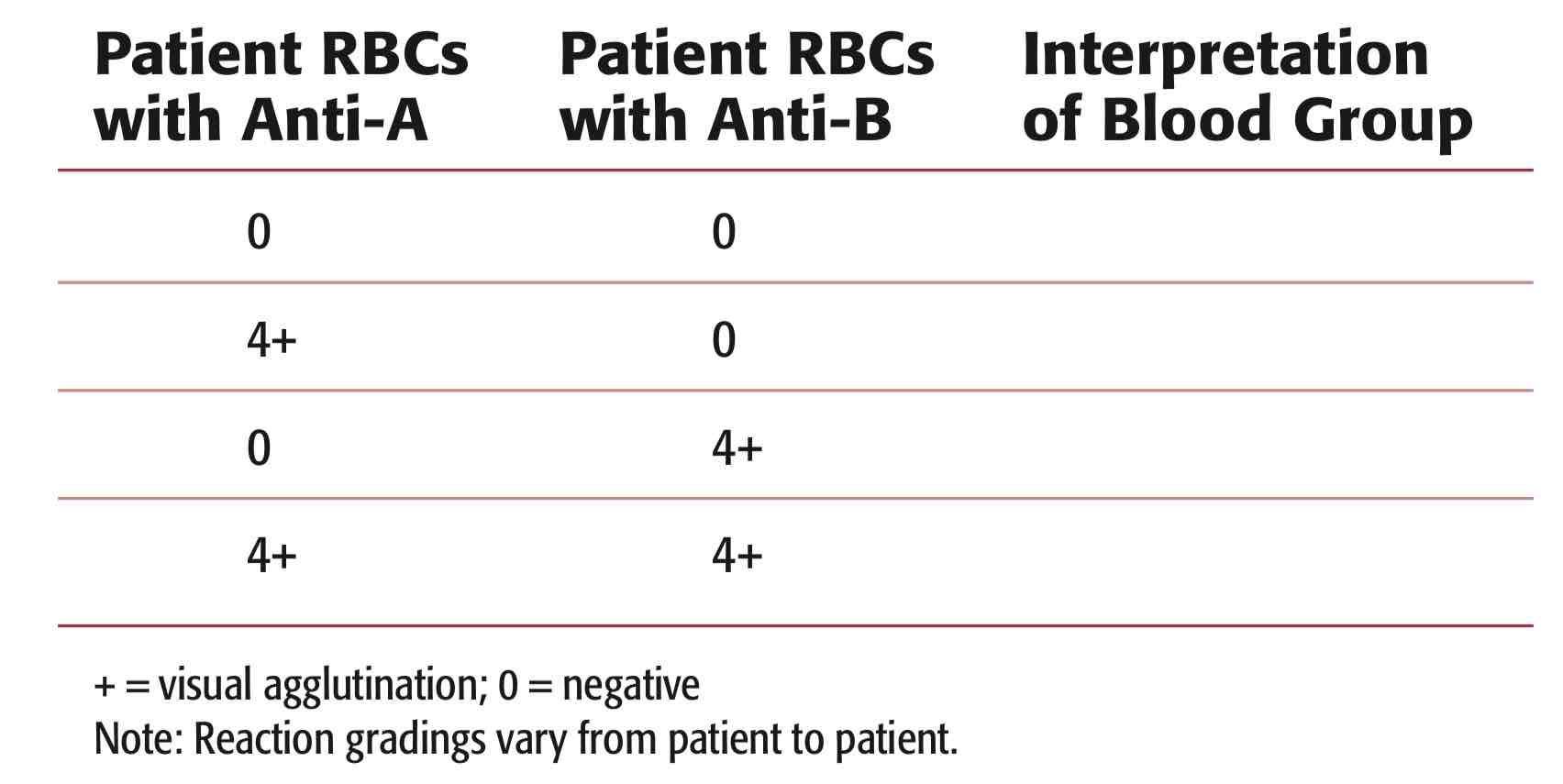 | Patient RBCs with Anti-A | Patient RBCs with Anti-B | Interpretation of Blood Group |
|---|---|---|
| 0 | 0 | |
| 4+ | 0 | |
| 0 | 4+ | |
| 4+ | 4+ | |

+ = visual agglutination; 0 = negative
Note: Reaction gradings vary from patient to patient.